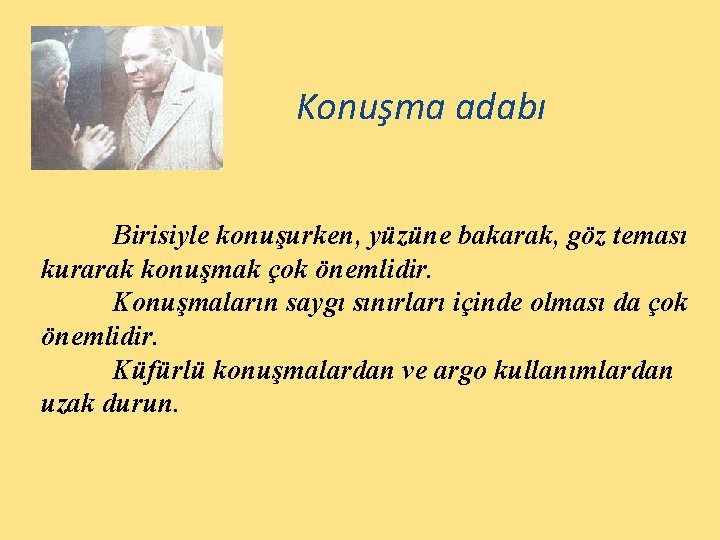 Konuşma adabı

Birisiyle konuşurken, yüzüne bakarak, göz teması kurarak konuşmak çok önemlidir.

Konuşmaların saygı sınırları içinde olması da çok önemlidir.

Küfürlü konuşmalardan ve argo kullanımlardan uzak durun.